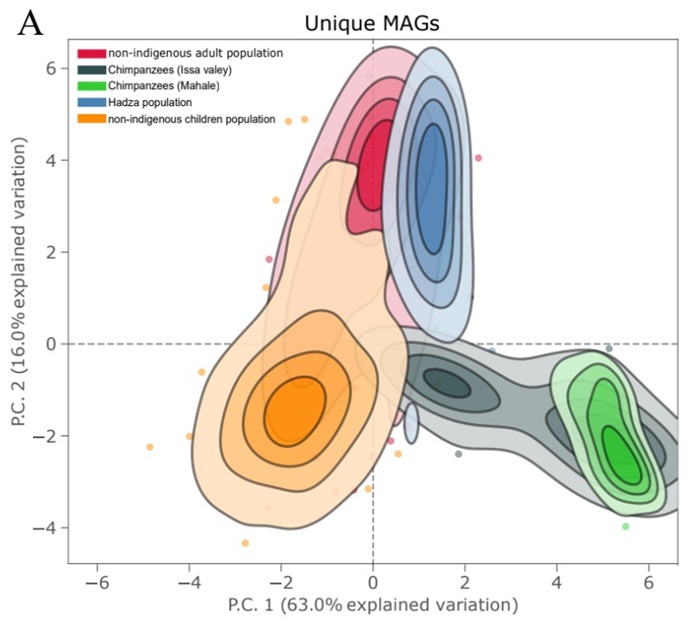 A

Unique MAGs

non-indigenous adult population
Chimpanzees (Issa valey)
Chimpanzees (Mahale)
Hadza population
non-indigenous children population

P.C. 2 (16.0% explained variation)

6
4
2
0
−2
−4

−6 −4 −2 0 2 4 6

P.C. 1 (63.0% explained variation)